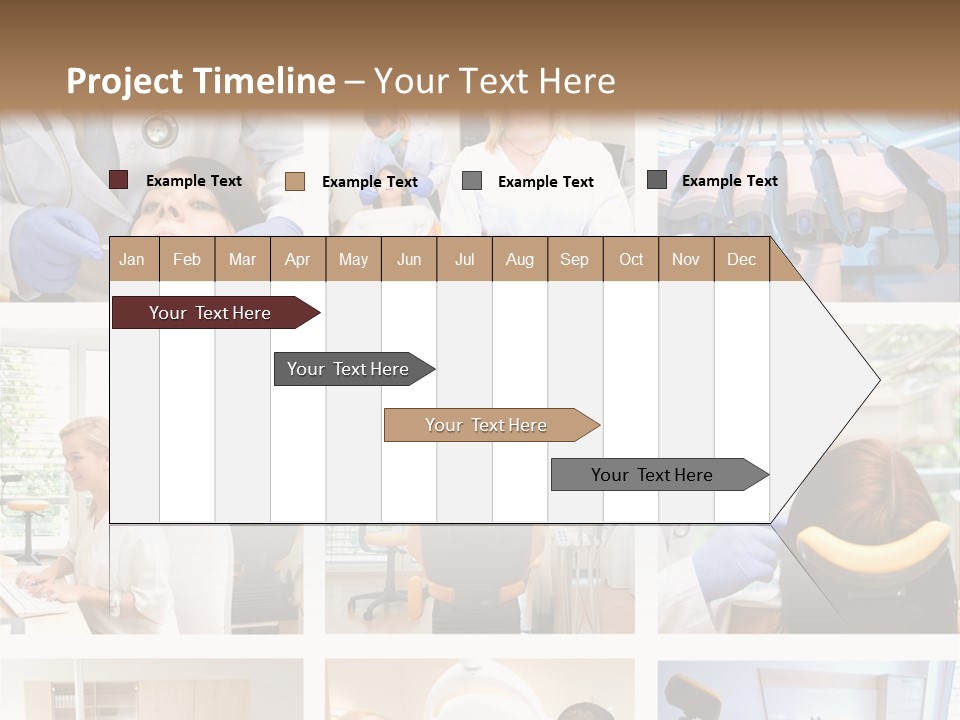 Project Timeline – Your Text Here

Example Text Example Text Example Text Example Text

| Jan | Feb | Mar | Apr | May | Jun | Jul | Aug | Sep | Oct | Nov | Dec |
|---|---|---|---|---|---|---|---|---|---|---|---|

Your Text Here

Your Text Here

Your Text Here

Your Text Here